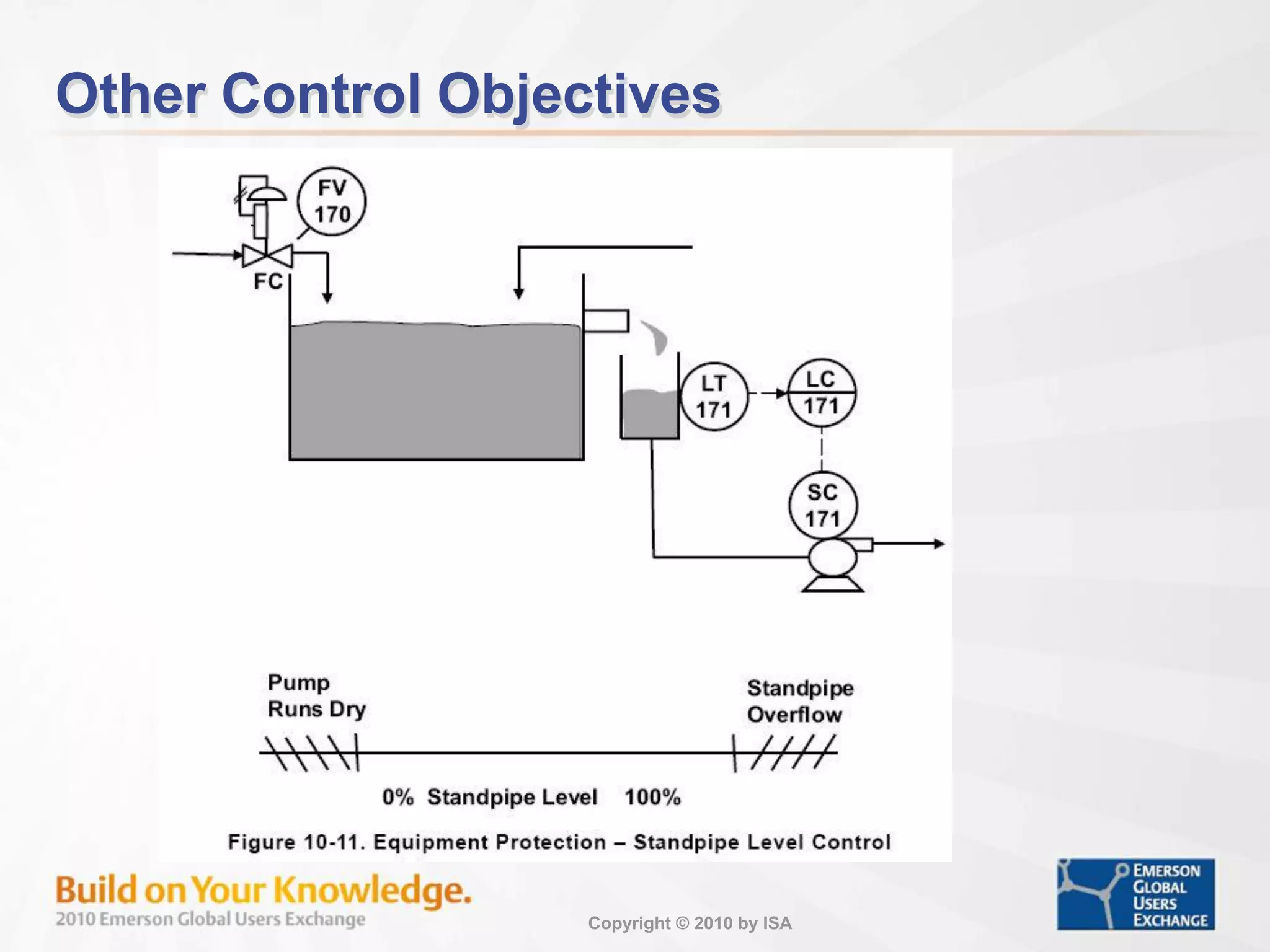 Other Control Objectives

FV
170

FC

LT
171

LC
171

SC
171

Pump
Runs Dry

Standpipe
Overflow

0% Standpipe Level 100%

Figure 10-11. Equipment Protection – Standpipe Level Control

Build on Your Knowledge.
2010 Emerson Global Users Exchange

Copyright © 2010 by ISA

EMERSON
GLOBAL
USERS
EXCHANGE